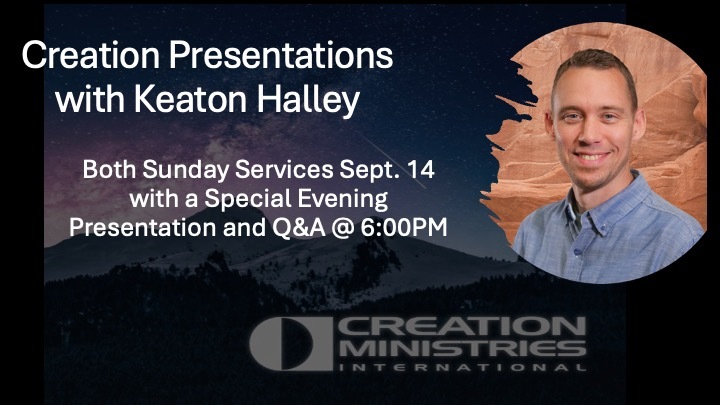 Creation Presentations with Keaton Halley

Both Sunday Services Sept. 14 with a Special Evening Presentation and Q&A @ 6:00PM

CREATION MINISTRIES INTERNATIONAL